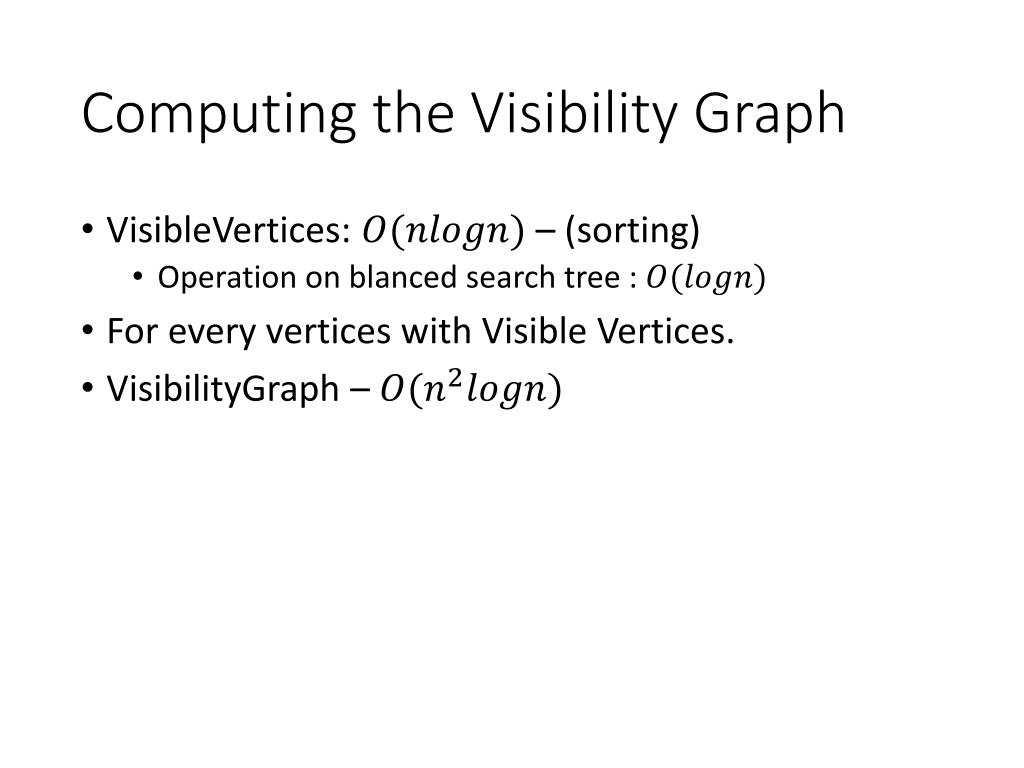 Computing the Visibility Graph

• VisibleVertices: $O(nlogn)$ – (sorting)
  • Operation on blanced search tree : $O(logn)$
• For every vertices with Visible Vertices.
• VisibilityGraph – $O(n^2logn)$